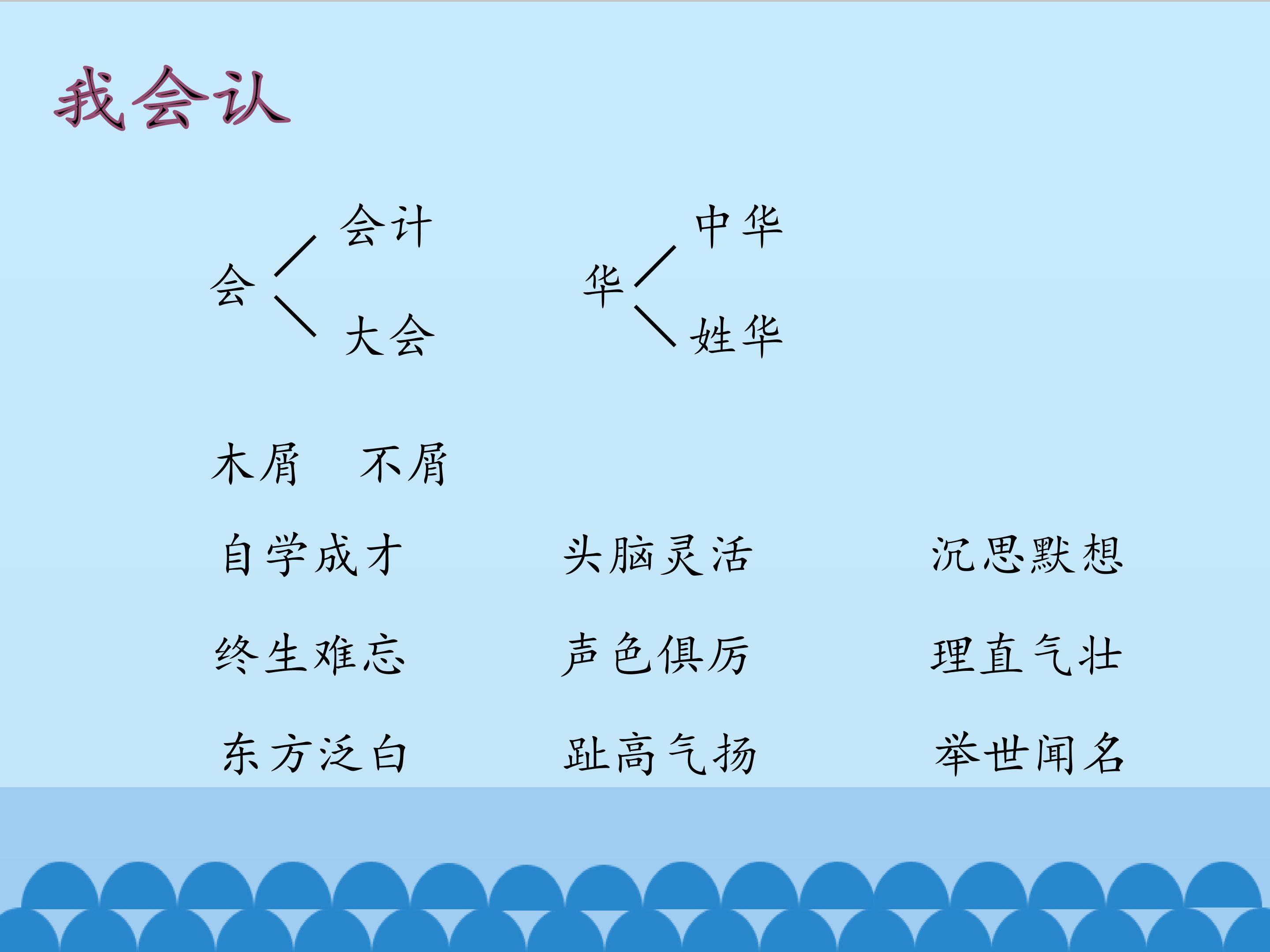 我会认

会 会计 大会

华 中华 姓华

木屑　不屑

自学成才　头脑灵活　沉思默想

终生难忘　声色俱厉　理直气壮

东方泛白　趾高气扬　举世闻名